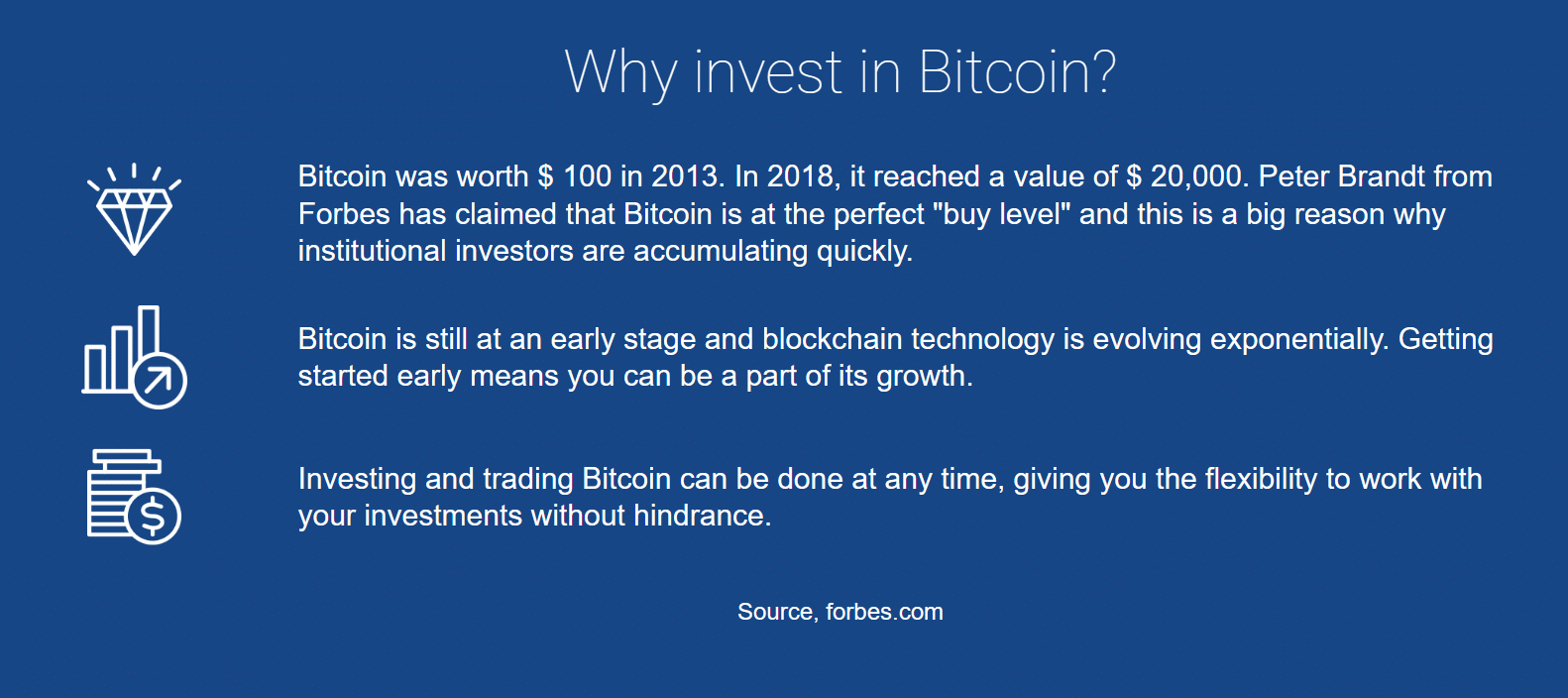 Why invest in Bitcoin?

Bitcoin was worth \$ 100 in 2013. In 2018, it reached a value of \$ 20,000. Peter Brandt from Forbes has claimed that Bitcoin is at the perfect "buy level" and this is a big reason why institutional investors are accumulating quickly.

Bitcoin is still at an early stage and blockchain technology is evolving exponentially. Getting started early means you can be a part of its growth.

Investing and trading Bitcoin can be done at any time, giving you the flexibility to work with your investments without hindrance.

Source, forbes.com